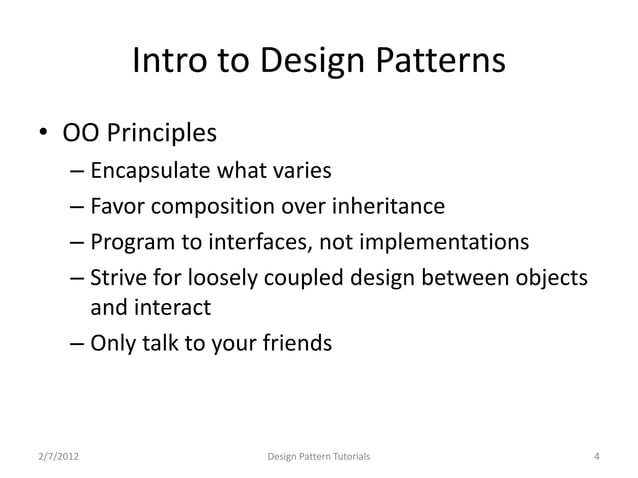 Intro to Design Patterns

• OO Principles
  – Encapsulate what varies
  – Favor composition over inheritance
  – Program to interfaces, not implementations
  – Strive for loosely coupled design between objects and interact
  – Only talk to your friends

2/7/2012

Design Pattern Tutorials

4